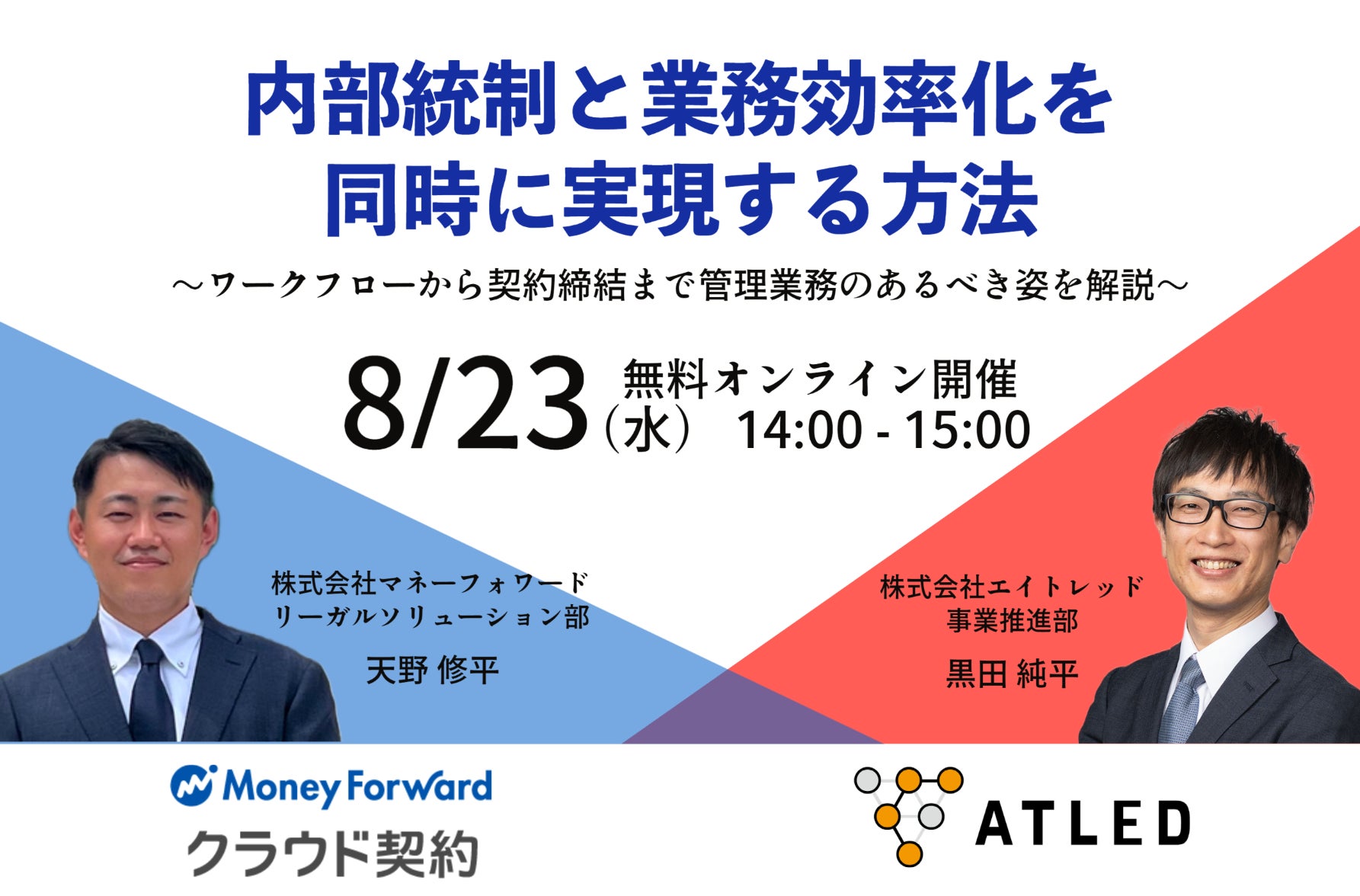 内部統制と業務効率化を
同時に実現する方法

〜ワークフローから契約締結まで管理業務のあるべき姿を解説〜

8/23（水） 無料オンライン開催 14:00 - 15:00

株式会社マネーフォワード
リーガルソリューション部
天野 修平

株式会社エイトレッド
事業推進部
黒田 純平

Money Forward
クラウド契約

ATLED